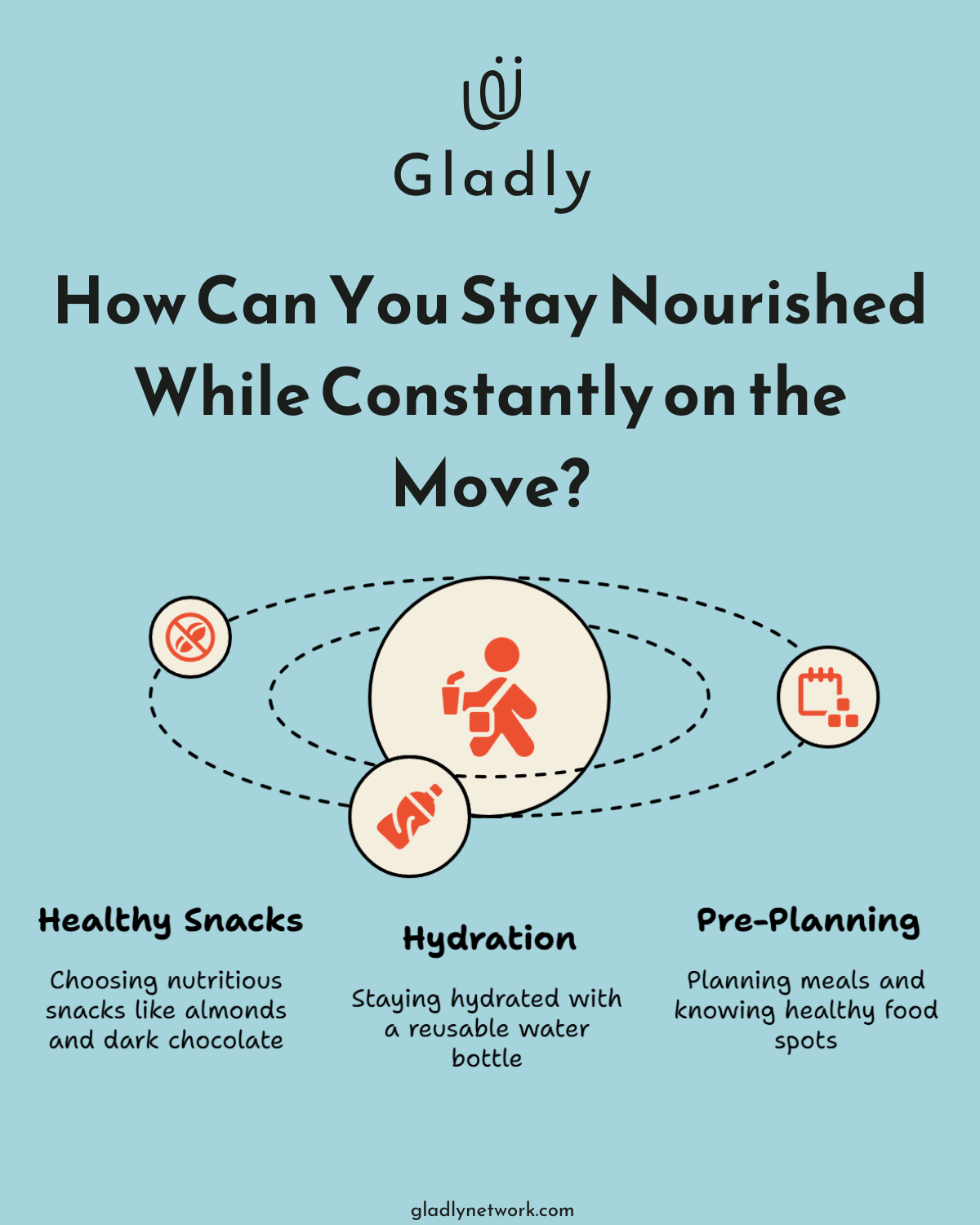 Gladly

How Can You Stay Nourished While Constantly on the Move?

Healthy Snacks

Choosing nutritious snacks like almonds and dark chocolate

Hydration

Staying hydrated with a reusable water bottle

Pre-Planning

Planning meals and knowing healthy food spots

gladlynetwork.com